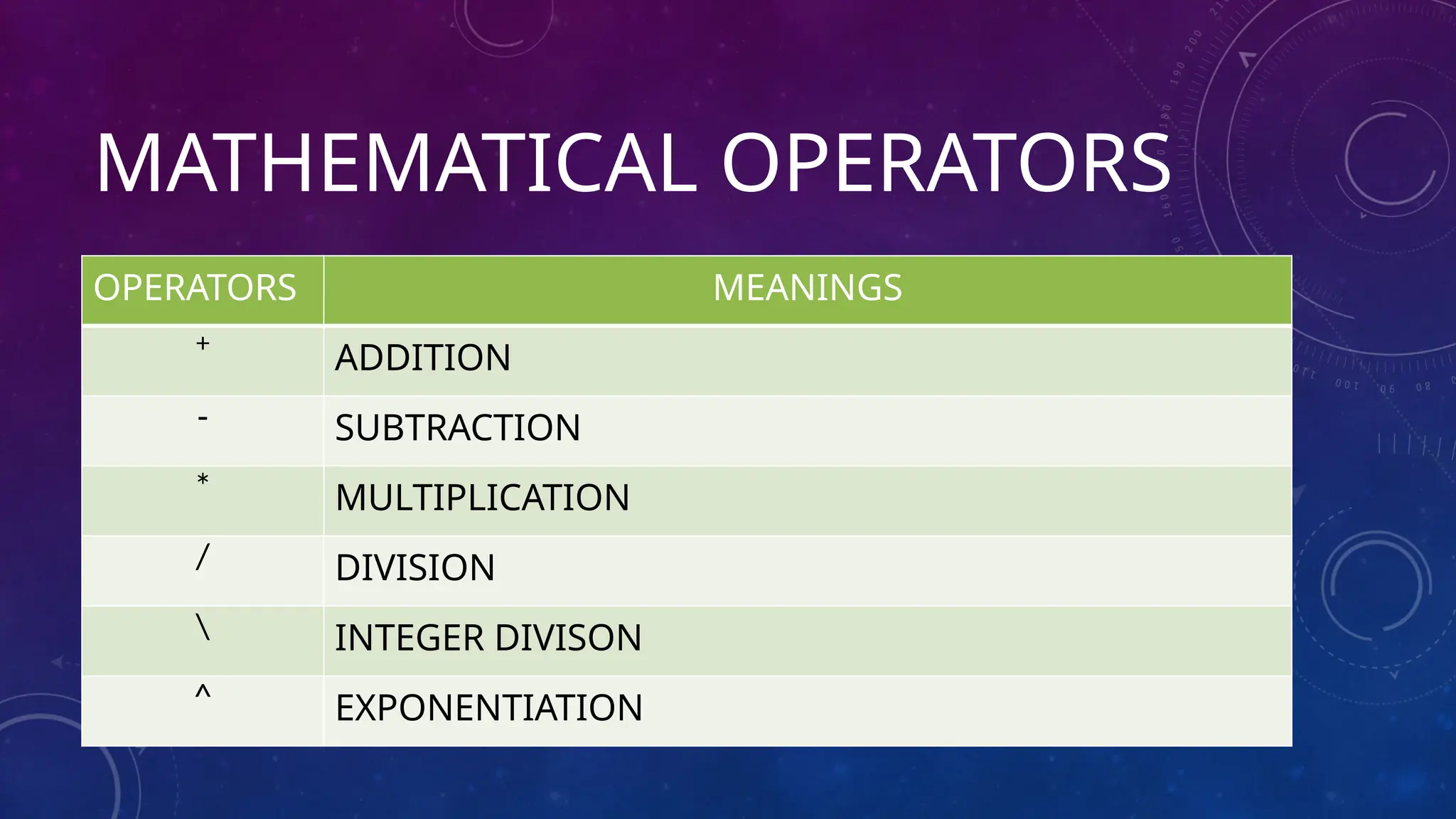 MATHEMATICAL OPERATORS

| OPERATORS | MEANINGS |
|---|---|
| + | ADDITION |
| - | SUBTRACTION |
| * | MULTIPLICATION |
| / | DIVISION |
| \ | INTEGER DIVISON |
| ^ | EXPONENTIATION |